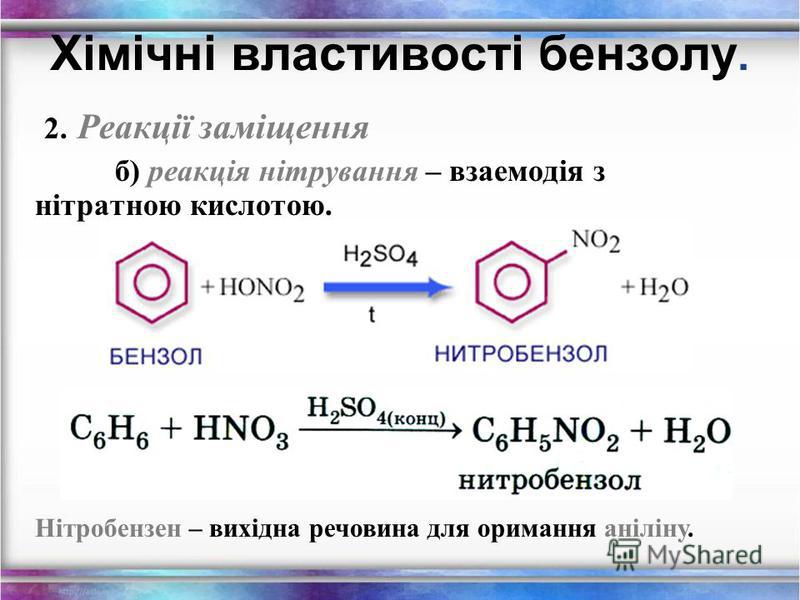 Хімічні властивості бензолу.

2. Реакції заміщення

б) реакція нітрування – взаемодія з нітратною кислотою.

$+ HONO_2$ $\xrightarrow[t]{H_2SO_4}$ $NO_2$ $+ H_2O$

БЕНЗОЛ НИТРОБЕНЗОЛ

$C_6H_6 + HNO_3 \xrightarrow{H_2SO_{4(конц)}} C_6H_5NO_2 + H_2O$

нитробензол

Нітробензен – вихідна речовина для оримання аніліну.

MyShared